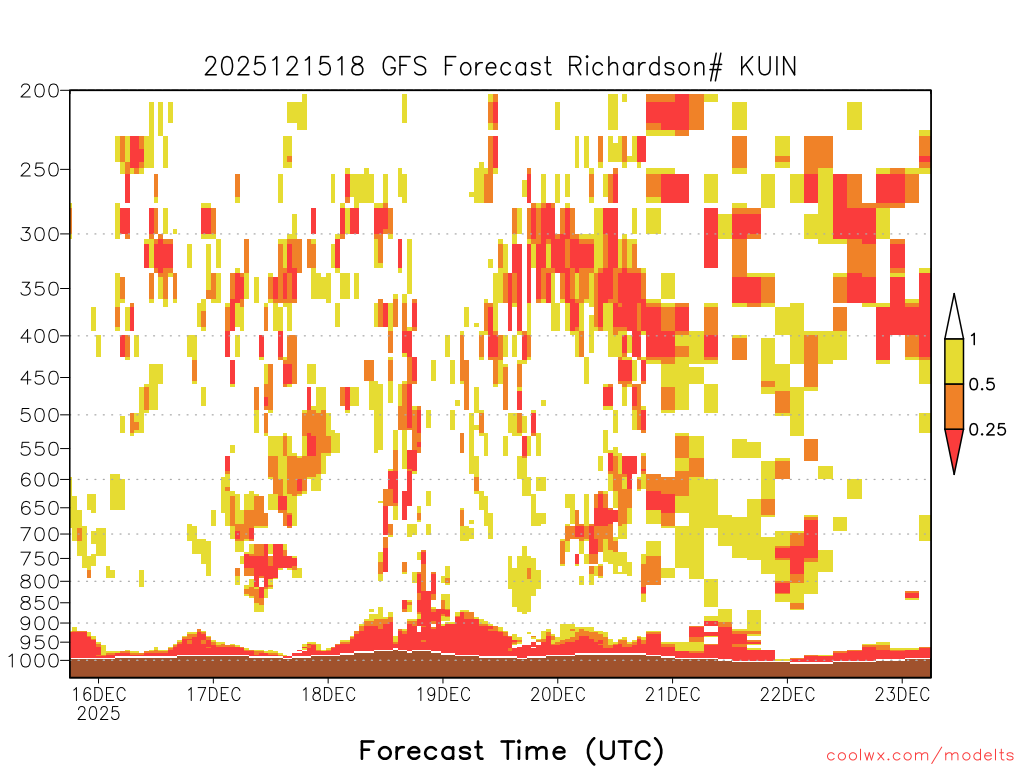 2025121518 GFS Forecast Richardson# KUIN

200
250
300
350
400
450
500
550
600
650
700
750
800
850
900
950
1000

1
0.5
0.25

16DEC
2025
17DEC
18DEC
19DEC
20DEC
21DEC
22DEC
23DEC

Forecast Time (UTC)

coolwx.com/modelts